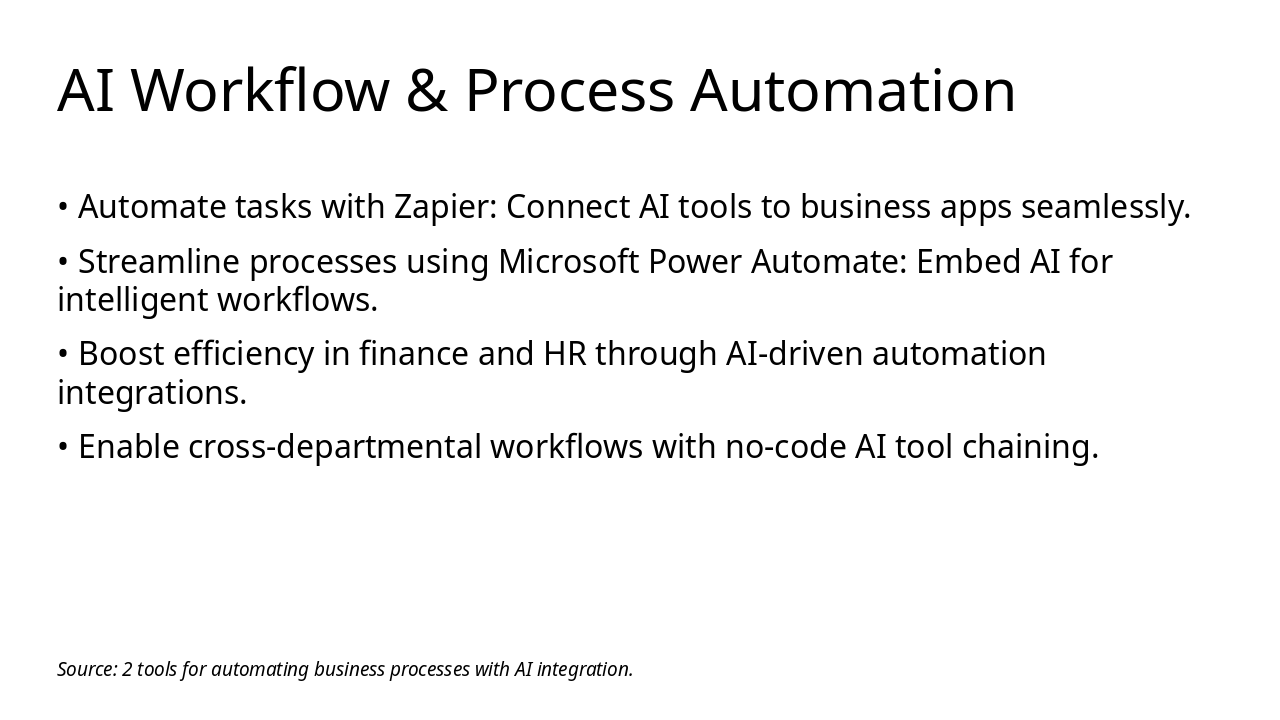 AI Workflow & Process Automation

• Automate tasks with Zapier: Connect AI tools to business apps seamlessly.

• Streamline processes using Microsoft Power Automate: Embed AI for intelligent workflows.

• Boost efficiency in finance and HR through AI-driven automation integrations.

• Enable cross-departmental workflows with no-code AI tool chaining.

Source: 2 tools for automating business processes with AI integration.